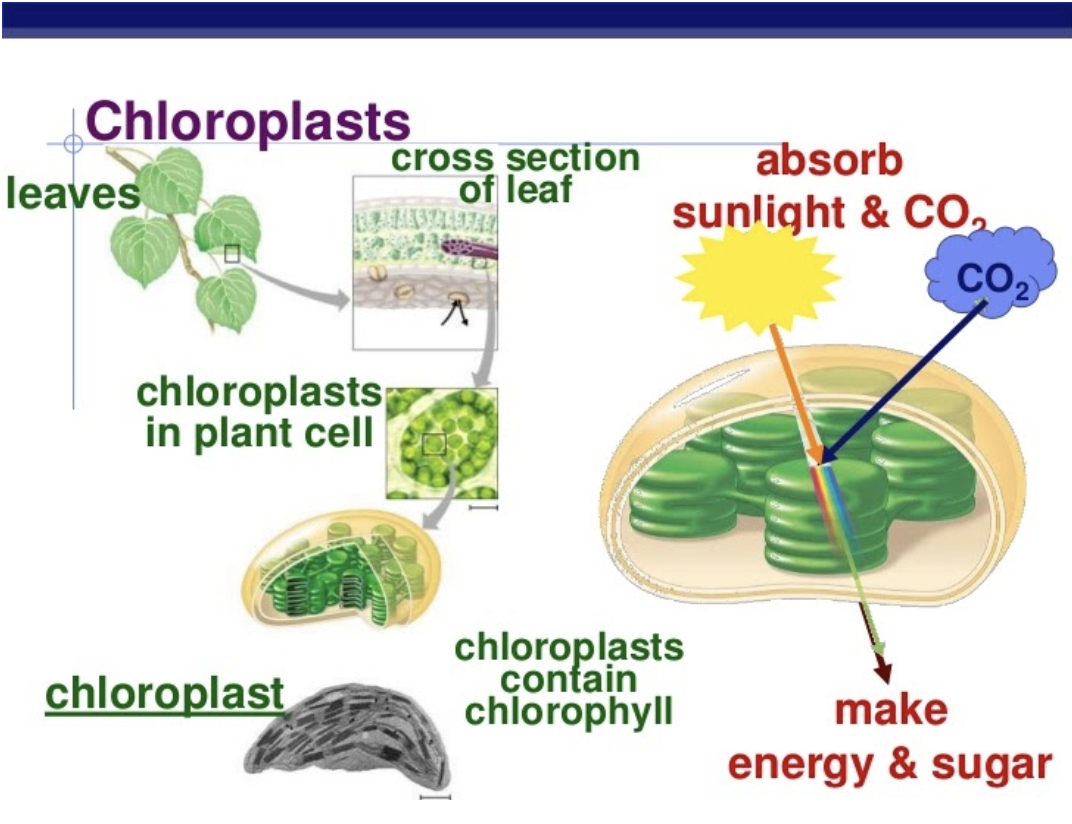 Chloroplasts

leaves

cross section of leaf

absorb sunlight & $CO_2$

$CO_2$

chloroplasts in plant cell

chloroplast

chloroplasts contain chlorophyll

make energy & sugar